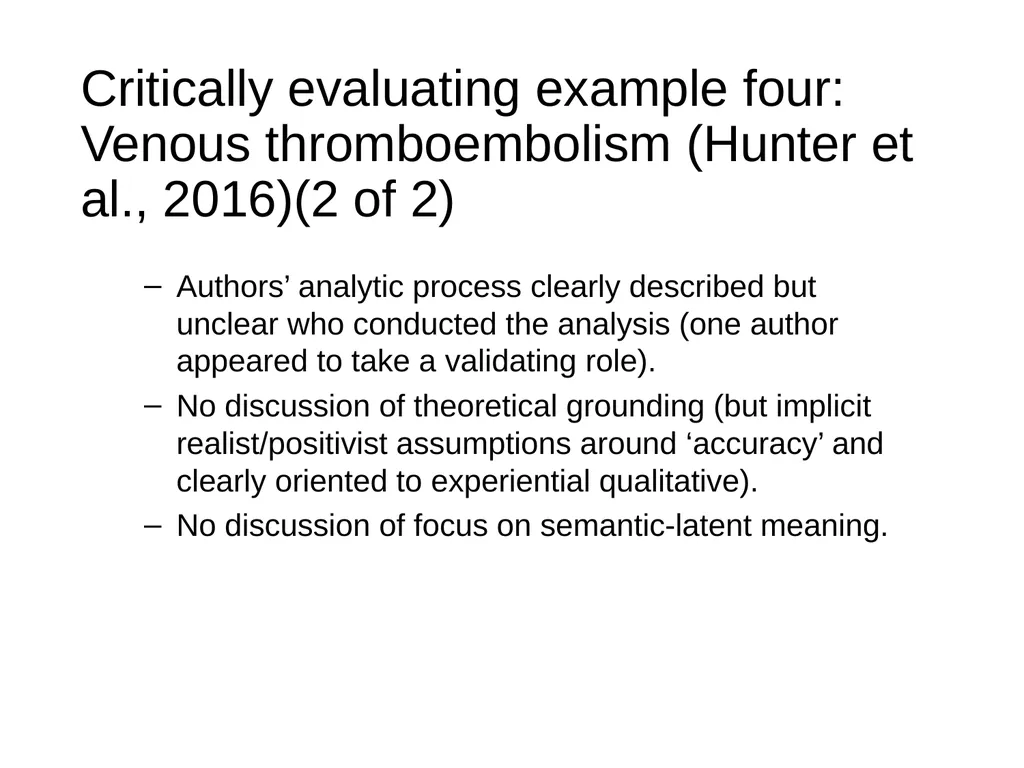 Critically evaluating example four: Venous thromboembolism (Hunter et al., 2016)(2 of 2)

– Authors’ analytic process clearly described but unclear who conducted the analysis (one author appeared to take a validating role).

– No discussion of theoretical grounding (but implicit realist/positivist assumptions around ‘accuracy’ and clearly oriented to experiential qualitative).

– No discussion of focus on semantic-latent meaning.